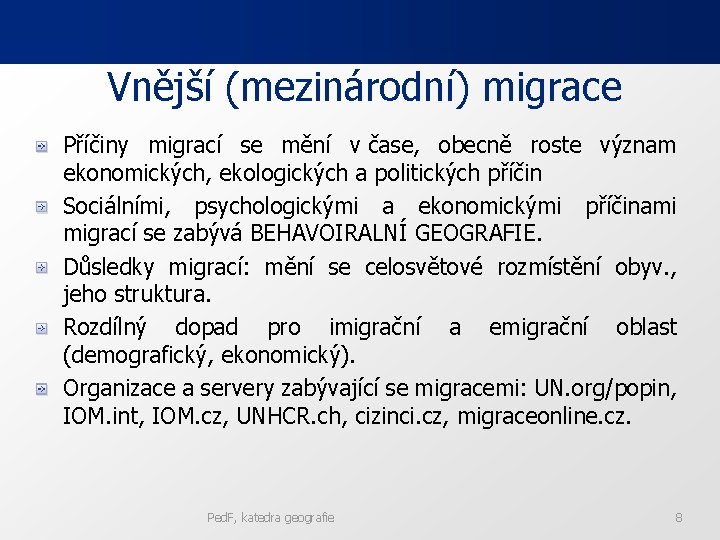 Vnější (mezinárodní) migrace

Příčiny migrací se mění v čase, obecně roste význam ekonomických, ekologických a politických příčin

Sociálními, psychologickými a ekonomickými příčinami migrací se zabývá BEHAVOIRALNÍ GEOGRAFIE.

Důsledky migrací: mění se celosvětové rozmístění obyv., jeho struktura.

Rozdílný dopad pro imigrační a emigrační oblast (demografický, ekonomický).

Organizace a servery zabývající se migracemi: UN.org/popin, IOM.int, IOM.cz, UNHCR.ch, cizinci.cz, migraceonline.cz.

PedF, katedra geografie

8